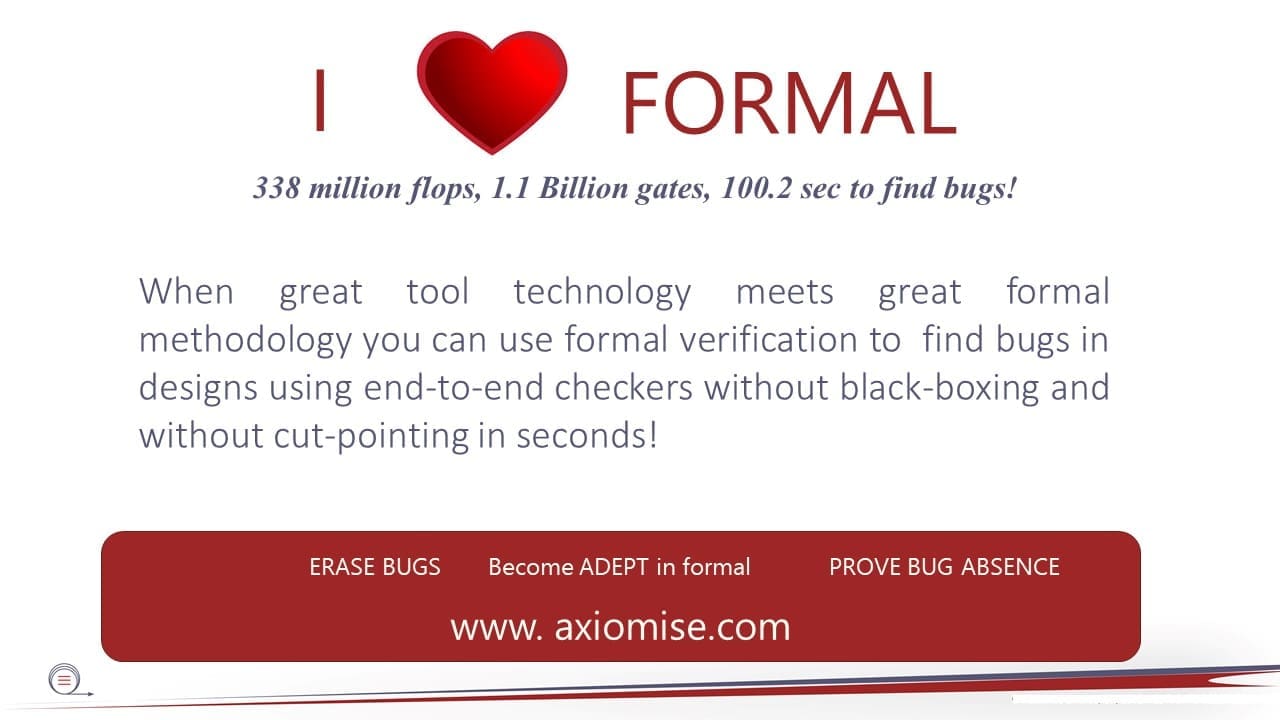 I FORMAL

338 million flops, 1.1 Billion gates, 100.2 sec to find bugs!

When great tool technology meets great formal methodology you can use formal verification to find bugs in designs using end-to-end checkers without black-boxing and without cut-pointing in seconds!

ERASE BUGS Become ADEPT in formal PROVE BUG ABSENCE

www. axiomise.com